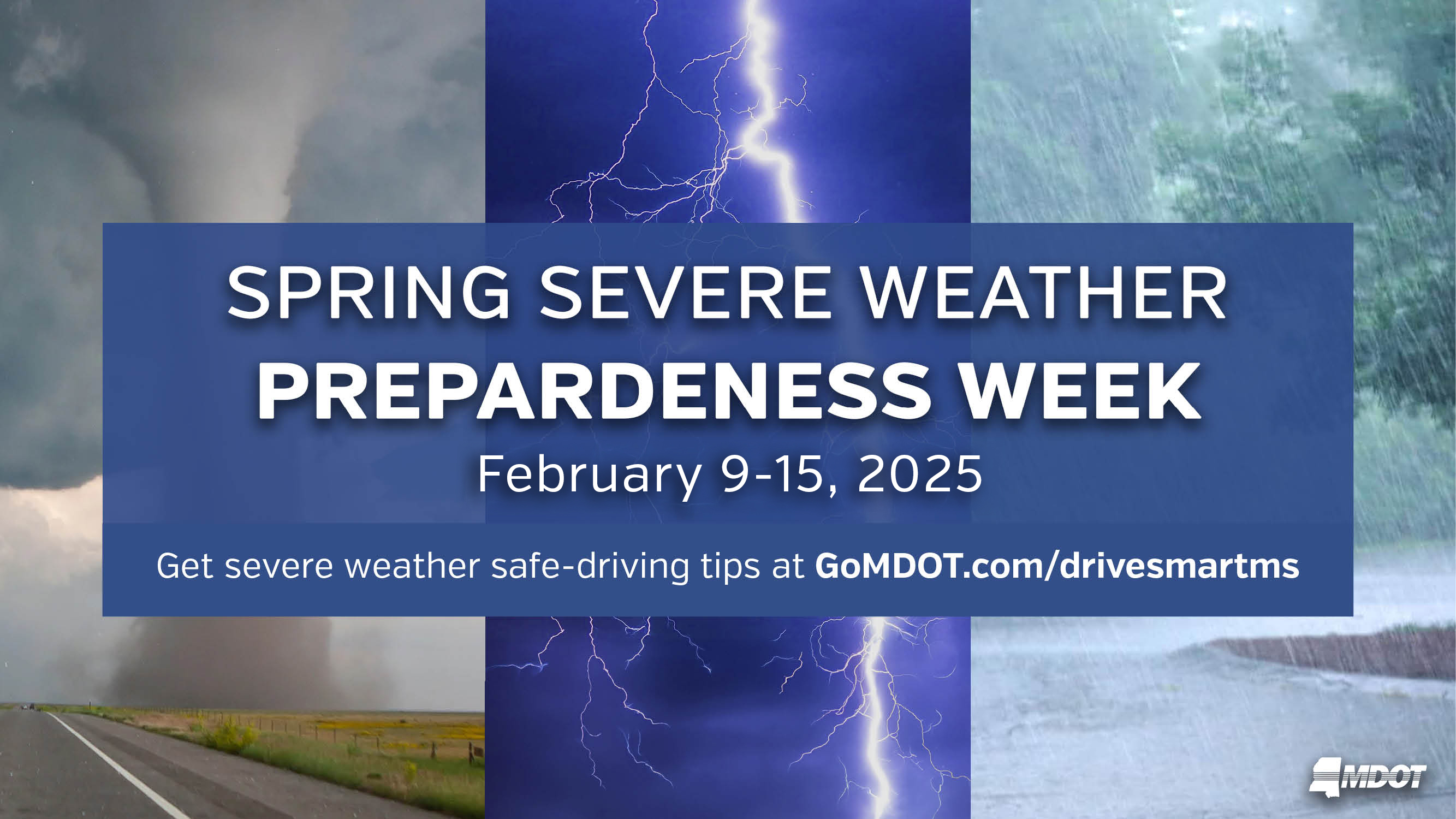 SPRING SEVERE WEATHER
PREPARDENESS WEEK
February 9-15, 2025

Get severe weather safe-driving tips at GoMDOT.com/drivesmartms

MDOT